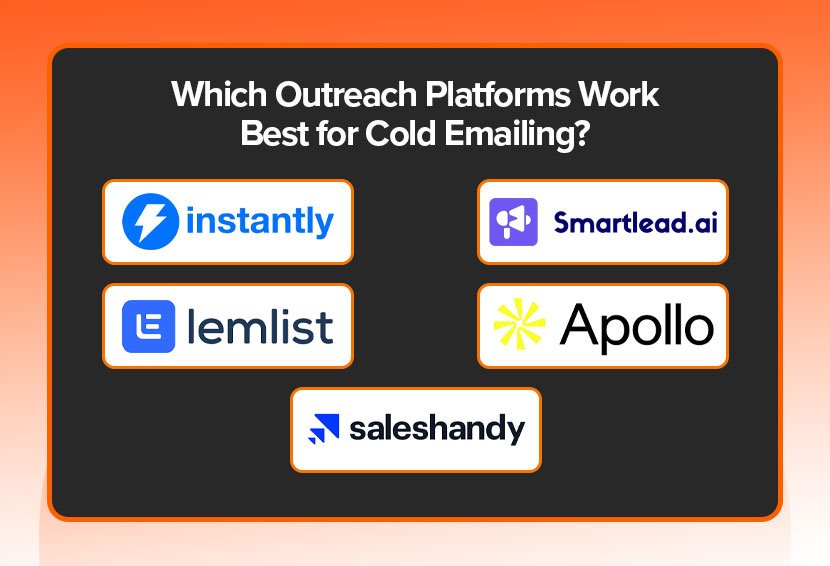 Which Outreach Platforms Work Best for Cold Emailing?

instantly

Smartlead.ai

lemlist

Apollo

saleshandy